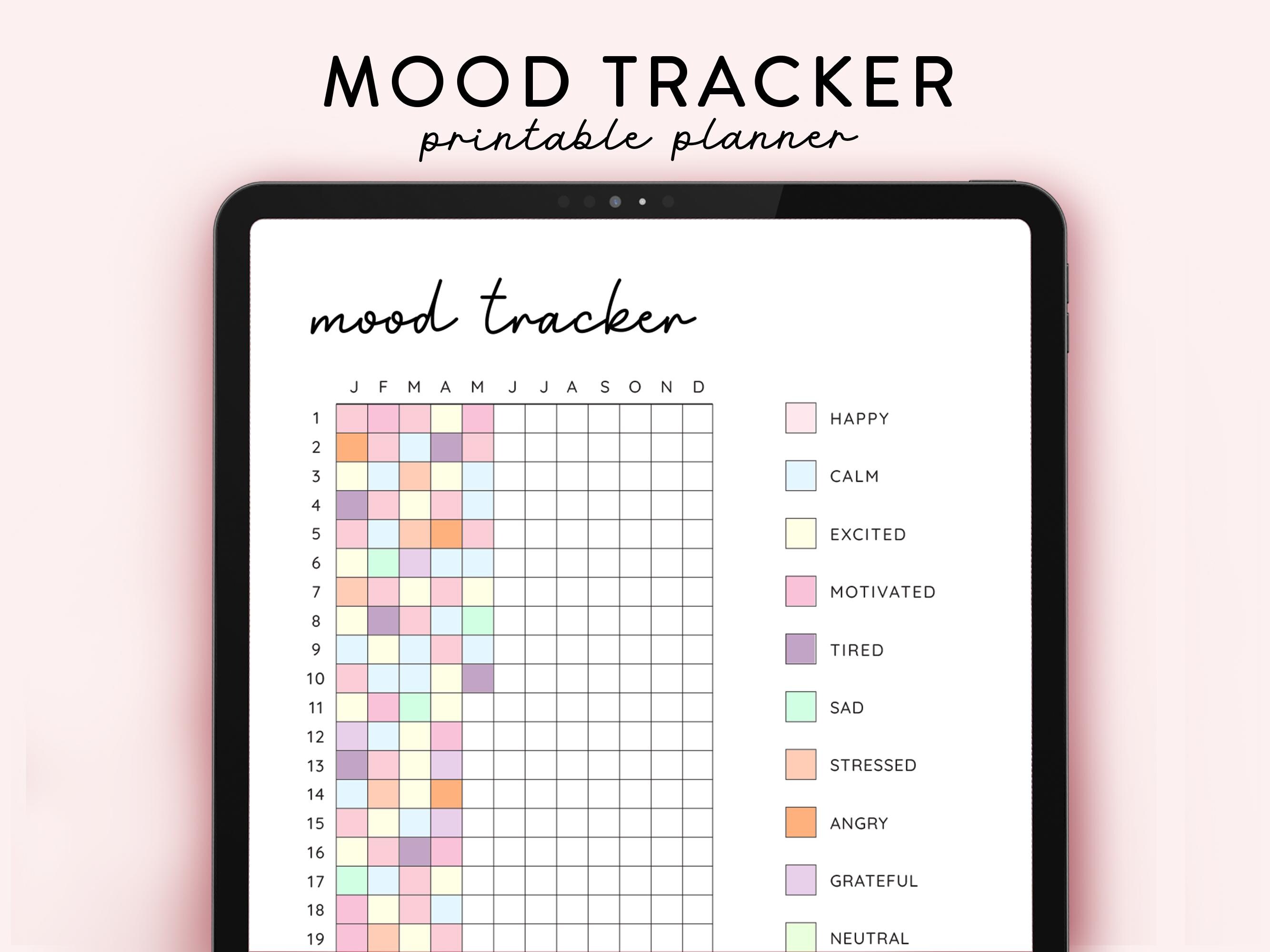 MOOD TRACKER
printable planner

mood tracker

J F M A M J J A S O N D

1
2
3
4
5
6
7
8
9
10
11
12
13
14
15
16
17
18
19

HAPPY
CALM
EXCITED
MOTIVATED
TIRED
SAD
STRESSED
ANGRY
GRATEFUL
NEUTRAL